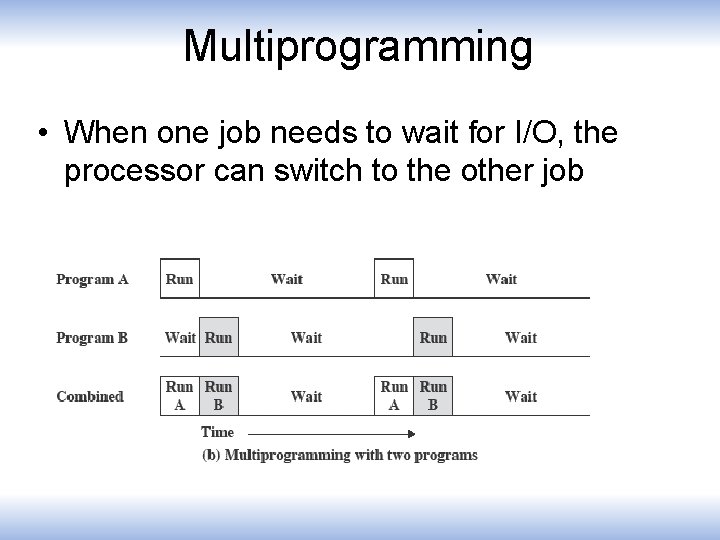 Multiprogramming

• When one job needs to wait for I/O, the processor can switch to the other job

Program A Run Wait Run Wait

Program B Wait Run Wait Run Wait

Combined Run A Run B Wait Run A Run B Wait

Time

(b) Multiprogramming with two programs